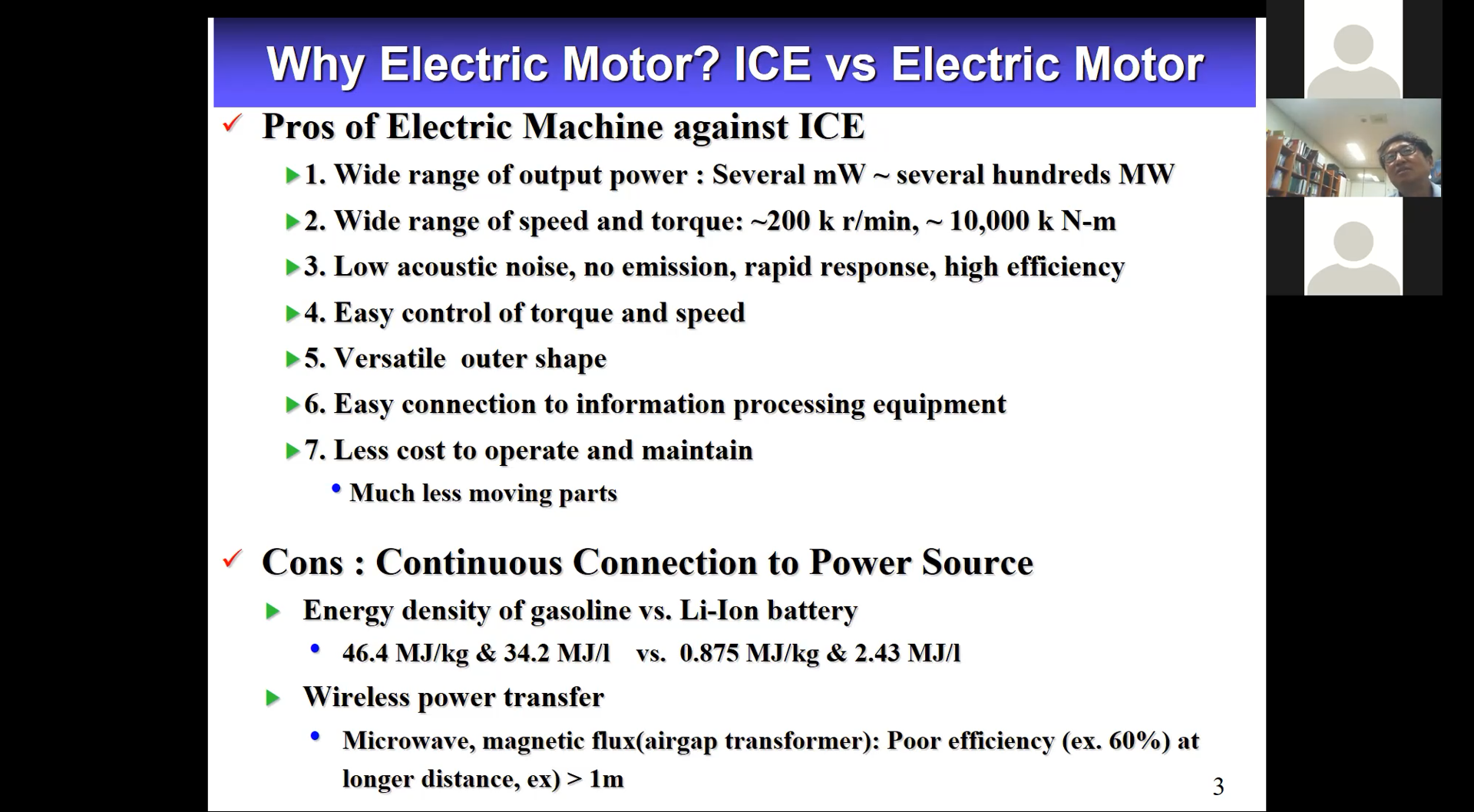 Why Electric Motor? ICE vs Electric Motor

✓ Pros of Electric Machine against ICE

▶ 1. Wide range of output power : Several mW ~ several hundreds MW

▶ 2. Wide range of speed and torque: ~200 k r/min, ~ 10,000 k N-m

▶ 3. Low acoustic noise, no emission, rapid response, high efficiency

▶ 4. Easy control of torque and speed

▶ 5. Versatile outer shape

▶ 6. Easy connection to information processing equipment

▶ 7. Less cost to operate and maintain

• Much less moving parts

✓ Cons : Continuous Connection to Power Source

▶ Energy density of gasoline vs. Li-Ion battery

• 46.4 MJ/kg & 34.2 MJ/l vs. 0.875 MJ/kg & 2.43 MJ/l

▶ Wireless power transfer

• Microwave, magnetic flux(airgap transformer): Poor efficiency (ex. 60%) at longer distance, ex) > 1m

3